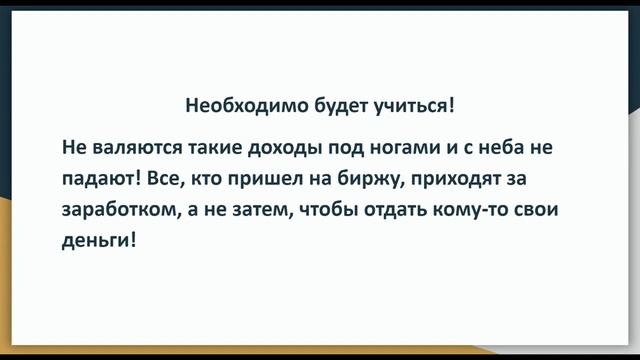 Необходимо будет учиться!

Не валяются такие доходы под ногами и с неба не падают! Все, кто пришел на биржу, приходят за заработком, а не затем, чтобы отдать кому-то свои деньги!